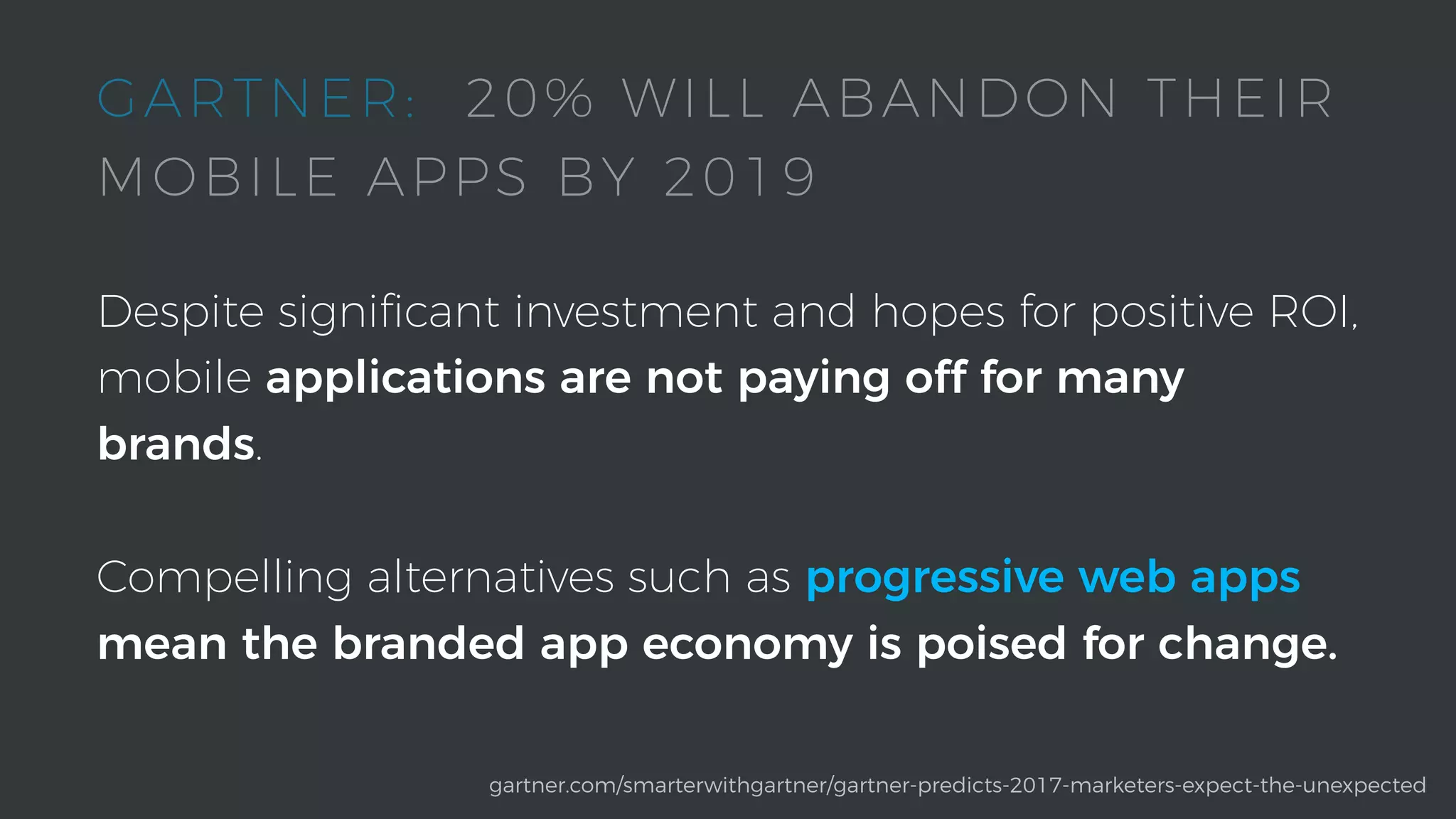 GARTNER: 20% WILL ABANDON THEIR MOBILE APPS BY 2019

Despite significant investment and hopes for positive ROI, mobile applications are not paying off for many brands.

Compelling alternatives such as progressive web apps mean the branded app economy is poised for change.

gartner.com/smarterwithgartner/gartner-predicts-2017-marketers-expect-the-unexpected